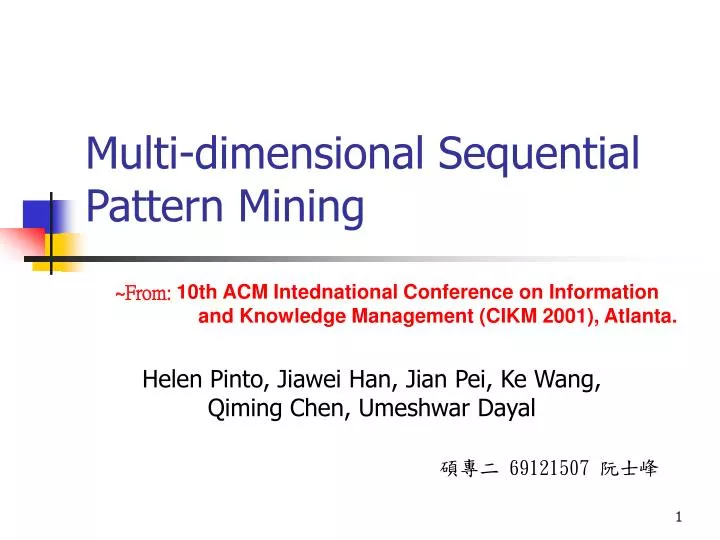 Multi-dimensional Sequential Pattern Mining

~From: 10th ACM Intednational Conference on Information and Knowledge Management (CIKM 2001), Atlanta.

Helen Pinto, Jiawei Han, Jian Pei, Ke Wang, Qiming Chen, Umeshwar Dayal

碩專二 69121507 阮士峰

1